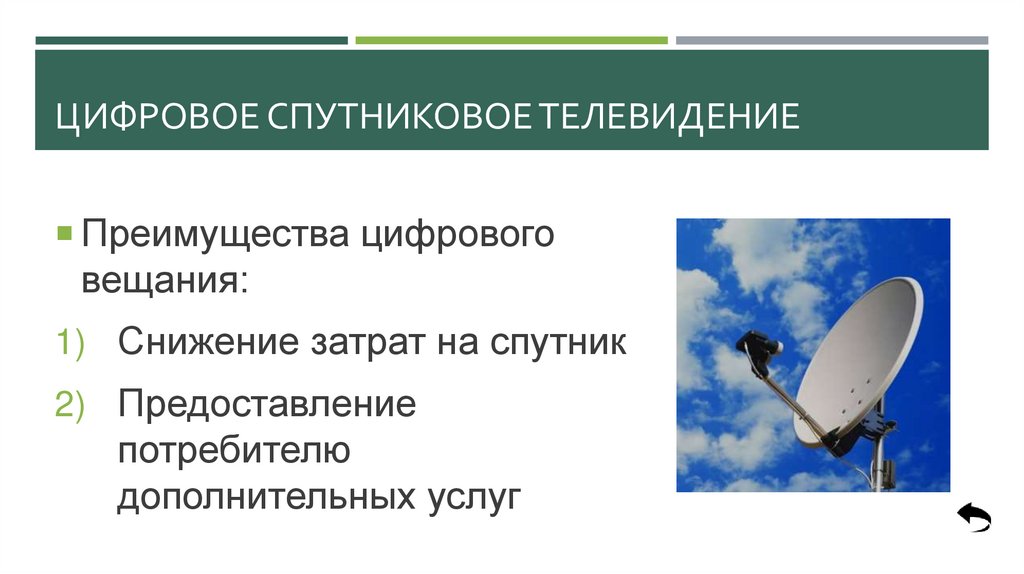 ЦИФРОВОЕ СПУТНИКОВОЕ ТЕЛЕВИДЕНИЕ

Преимущества цифрового вещания:

1) Снижение затрат на спутник

2) Предоставление потребителю дополнительных услуг